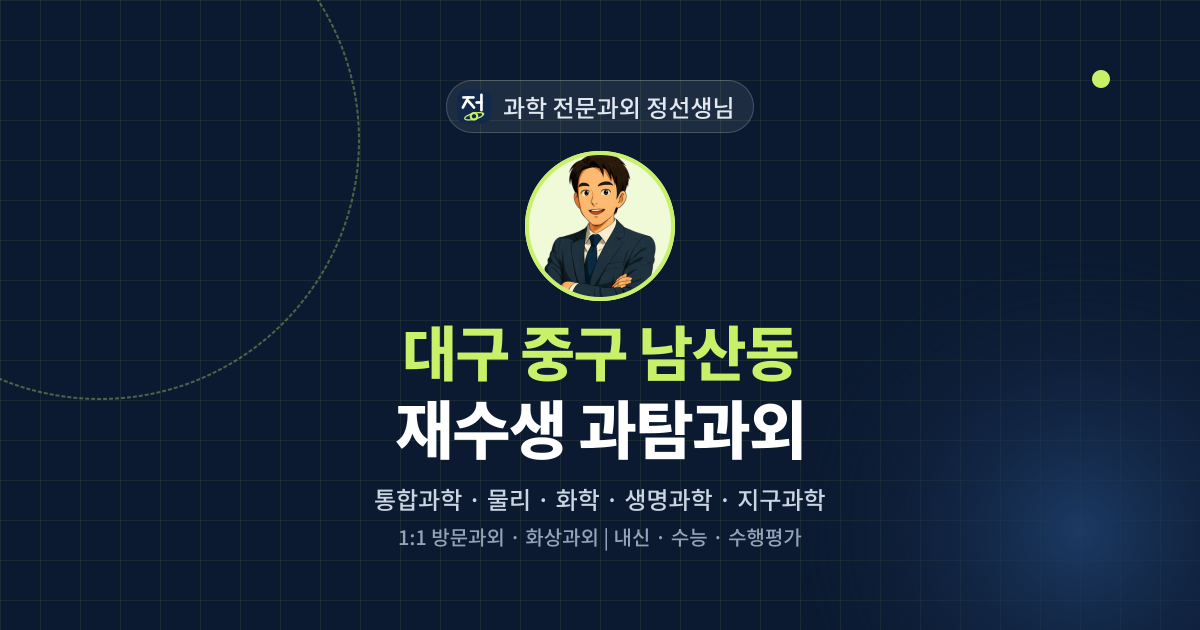 정 과학 전문과외 정선생님

대구 중구 남산동
재수생 과탐과외

통합과학 · 물리 · 화학 · 생명과학 · 지구과학

1:1 방문과외 · 화상과외 | 내신 · 수능 · 수행평가